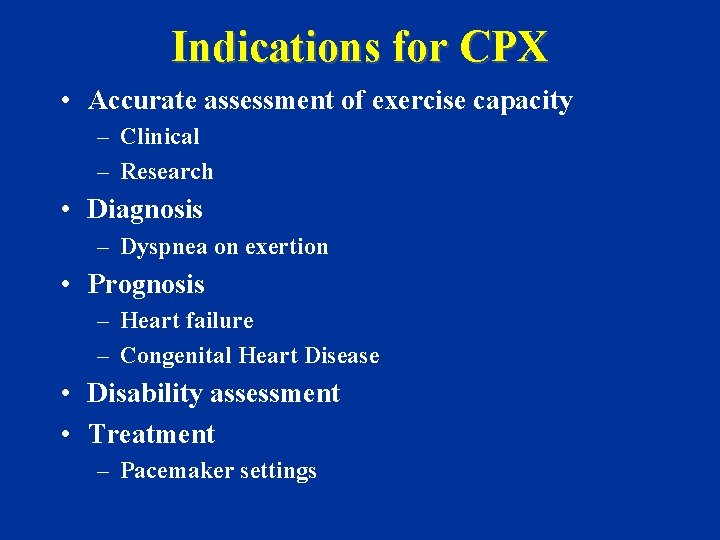 Indications for CPX

• Accurate assessment of exercise capacity
– Clinical
– Research
• Diagnosis
– Dyspnea on exertion
• Prognosis
– Heart failure
– Congenital Heart Disease
• Disability assessment
• Treatment
– Pacemaker settings